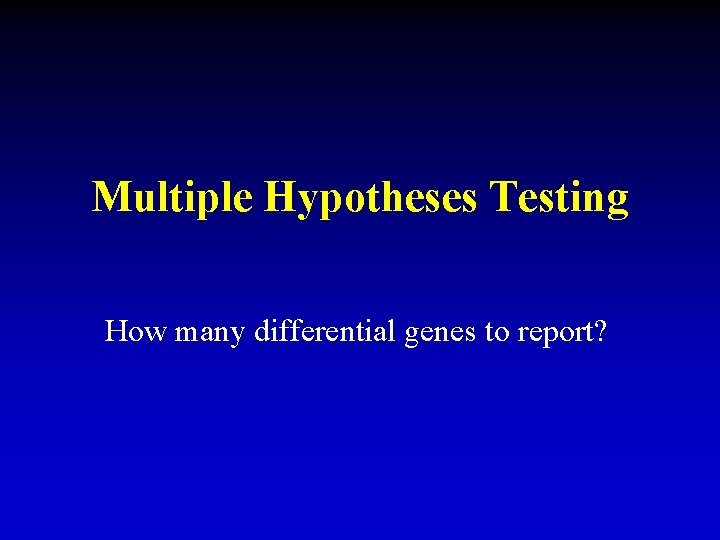 Multiple Hypotheses Testing

How many differential genes to report?